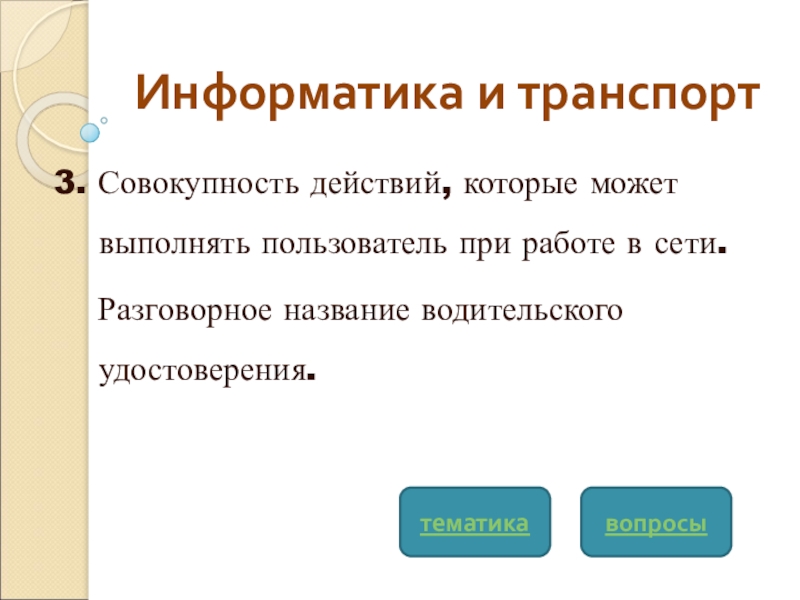 Информатика и транспорт

3. Совокупность действий, которые может выполнять пользователь при работе в сети.

Разговорное название водительского удостоверения.

тематика

вопросы